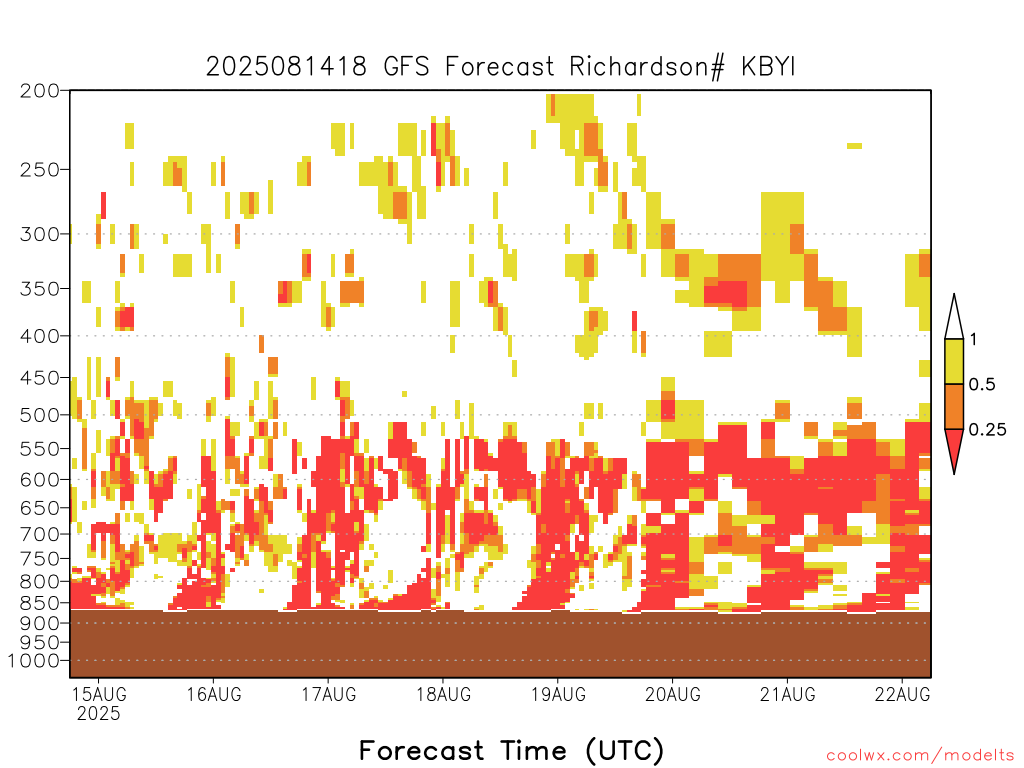 2025081418 GFS Forecast Richardson# KBYI

200
250
300
350
400
450
500
550
600
650
700
750
800
850
900
950
1000

1
0.5
0.25

15AUG
2025
16AUG
17AUG
18AUG
19AUG
20AUG
21AUG
22AUG

Forecast Time (UTC)

coolwx.com/modelts